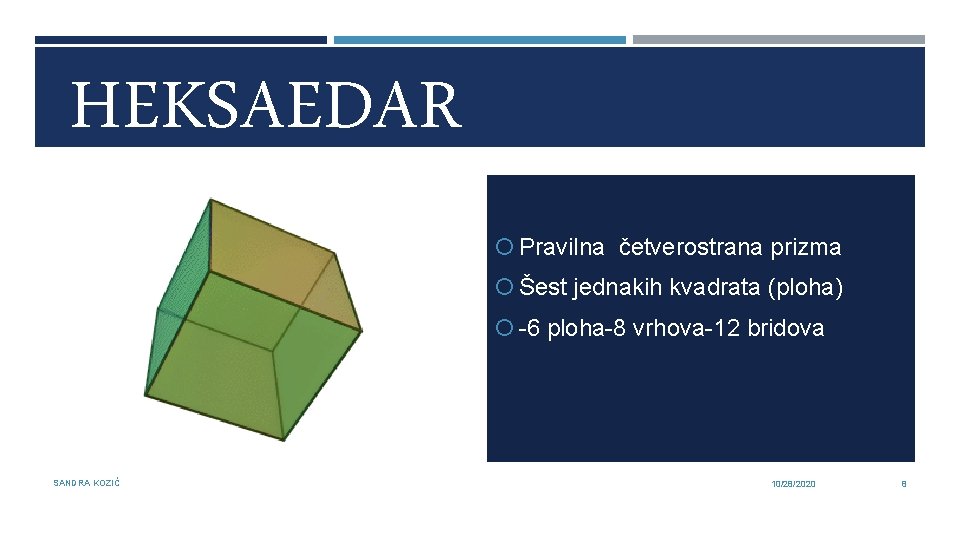 HEKSAEDAR

Pravilna četverostrana prizma

Šest jednakih kvadrata (ploha)

-6 ploha-8 vrhova-12 bridova

SANDRA KOZIĆ

10/28/2020

8